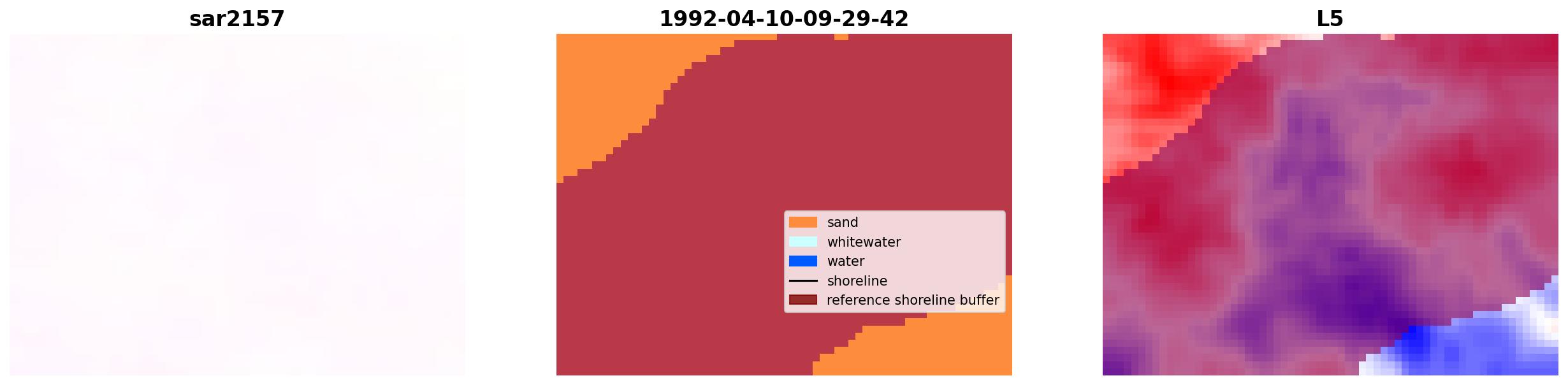 sar2157

1992-04-10-09-29-42

sand
whitewater
water
shoreline
reference shoreline buffer

L5